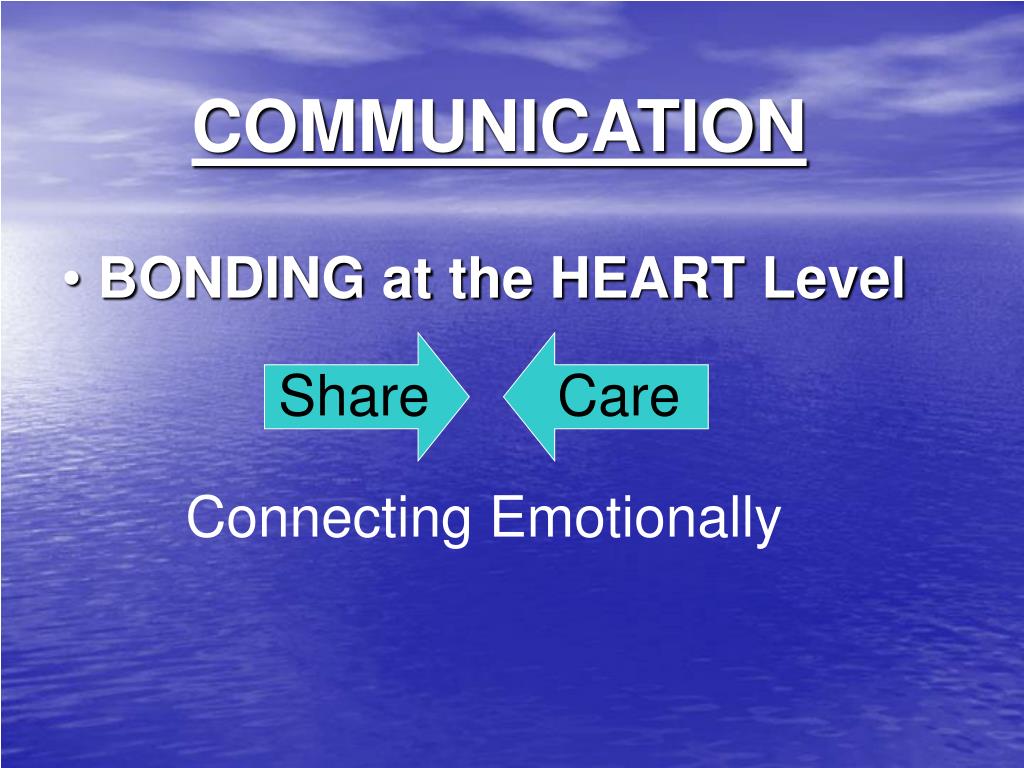 COMMUNICATION

• BONDING at the HEART Level

Share

Care

Connecting Emotionally